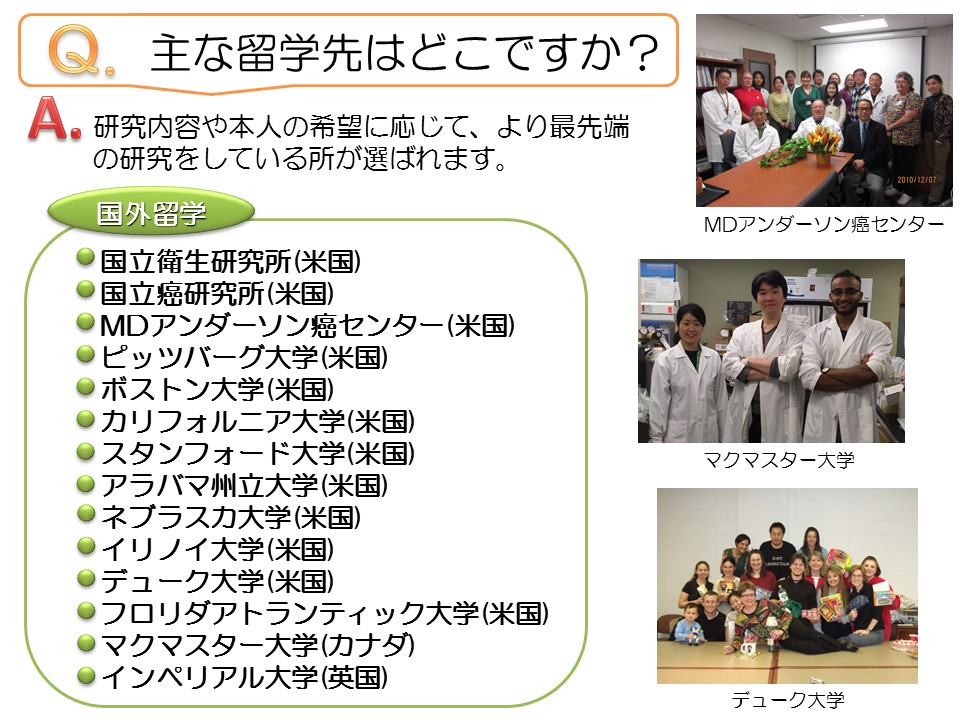 Q. 主な留学先はどこですか？

A. 研究内容や本人の希望に応じて、より最先端の研究をしている所が選ばれます。

国外留学

国立衛生研究所(米国)
国立癌研究所(米国)
MDアンダーソン癌センター(米国)
ピッツバーグ大学(米国)
ボストン大学(米国)
カリフォルニア大学(米国)
スタンフォード大学(米国)
アラバマ州立大学(米国)
ネブラスカ大学(米国)
イリノイ大学(米国)
デューク大学(米国)
フロリダアトランティック大学(米国)
マクマスター大学(カナダ)
インペリアル大学(英国)

2010/12/07

MDアンダーソン癌センター

マクマスター大学

デューク大学